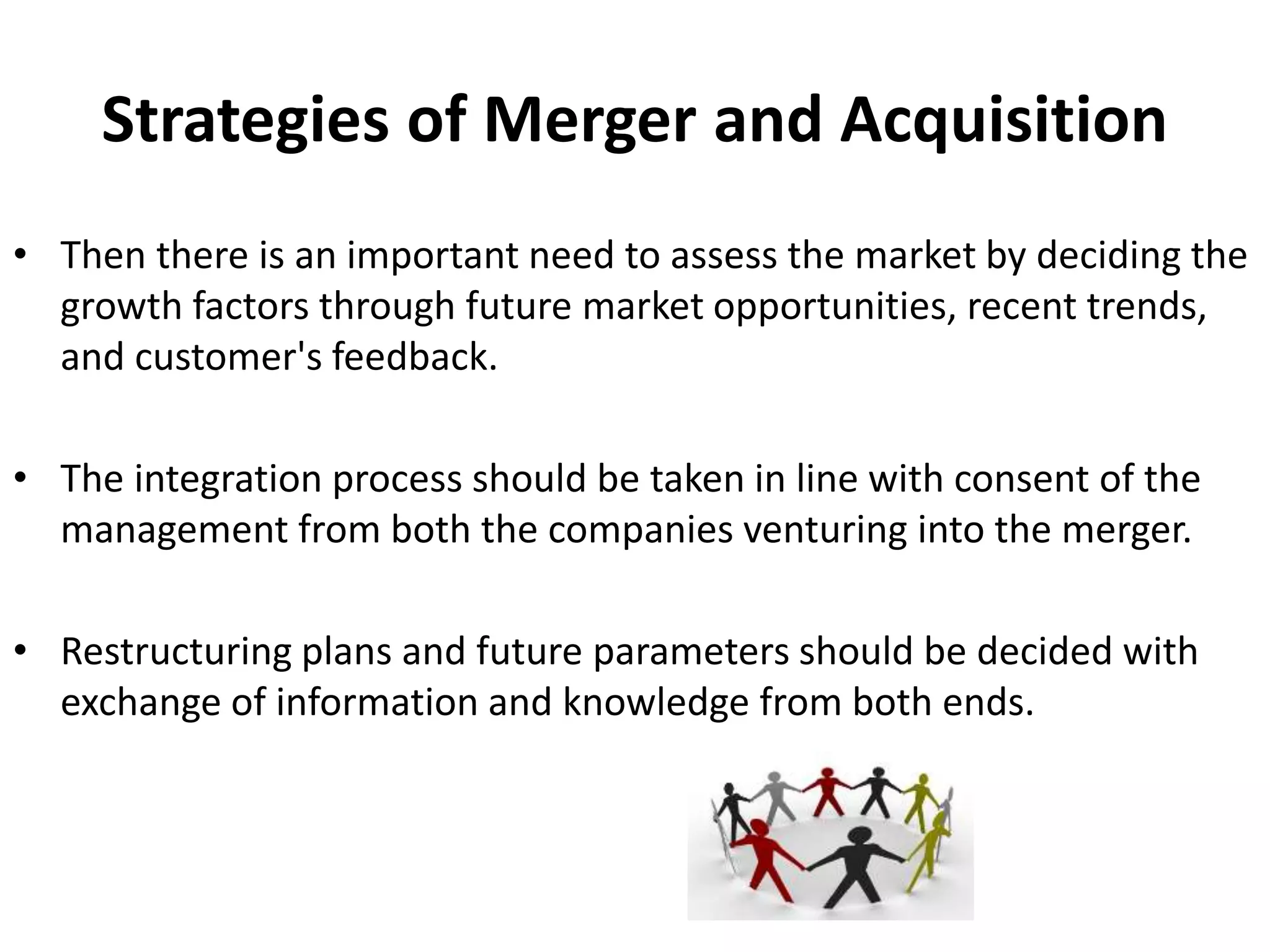 Strategies of Merger and Acquisition

• Then there is an important need to assess the market by deciding the growth factors through future market opportunities, recent trends, and customer's feedback.

• The integration process should be taken in line with consent of the management from both the companies venturing into the merger.

• Restructuring plans and future parameters should be decided with exchange of information and knowledge from both ends.